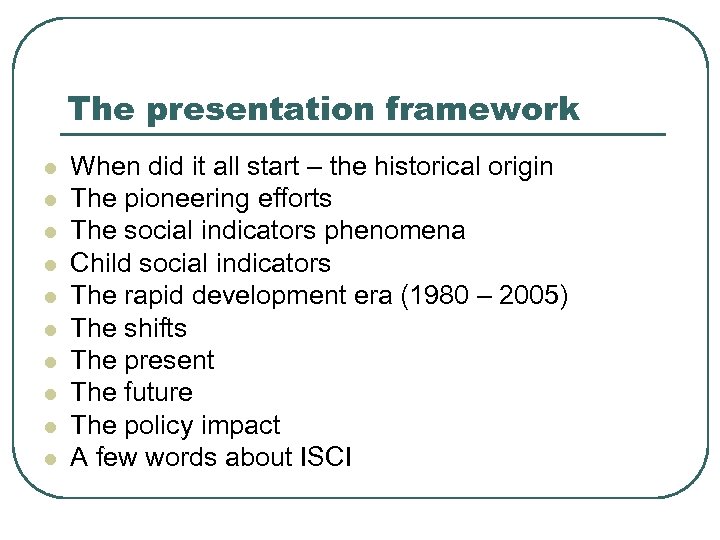 The presentation framework

- When did it all start – the historical origin
- The pioneering efforts
- The social indicators phenomena
- Child social indicators
- The rapid development era (1980 – 2005)
- The shifts
- The present
- The future
- The policy impact
- A few words about ISCI